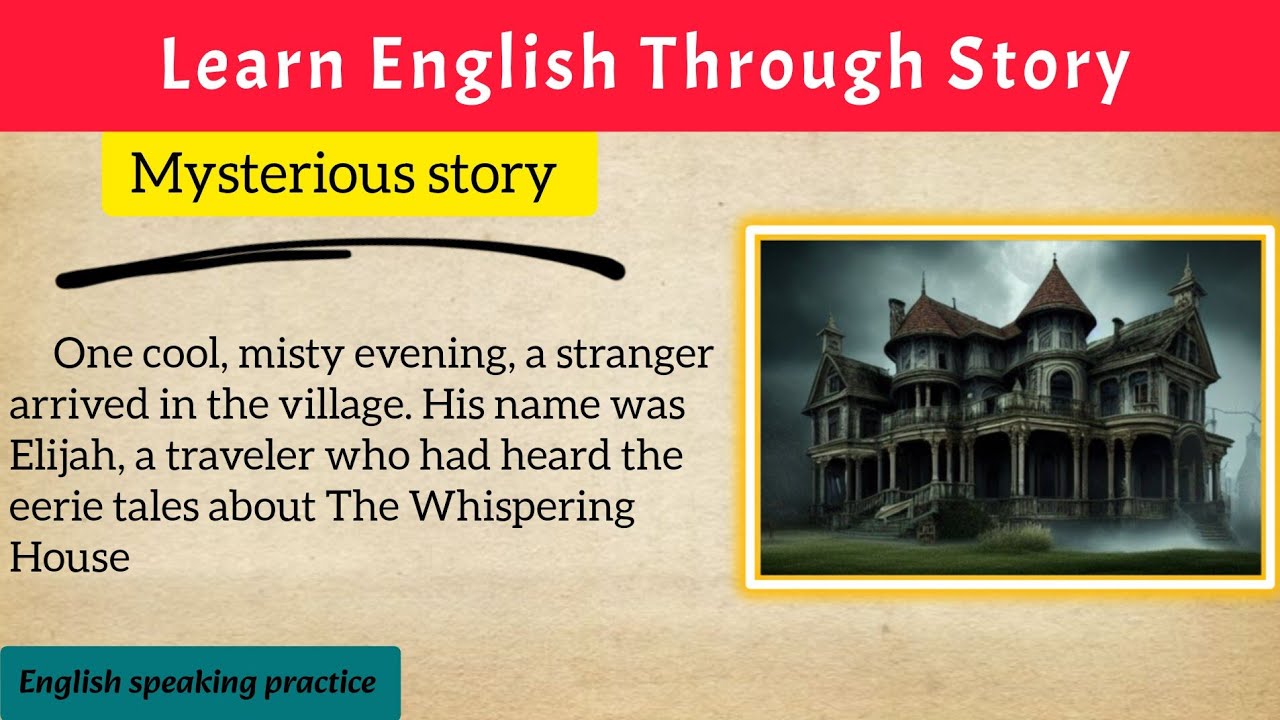 Learn English Through Story

Mysterious story

One cool, misty evening, a stranger arrived in the village. His name was Elijah, a traveler who had heard the eerie tales about The Whispering House

English speaking practice